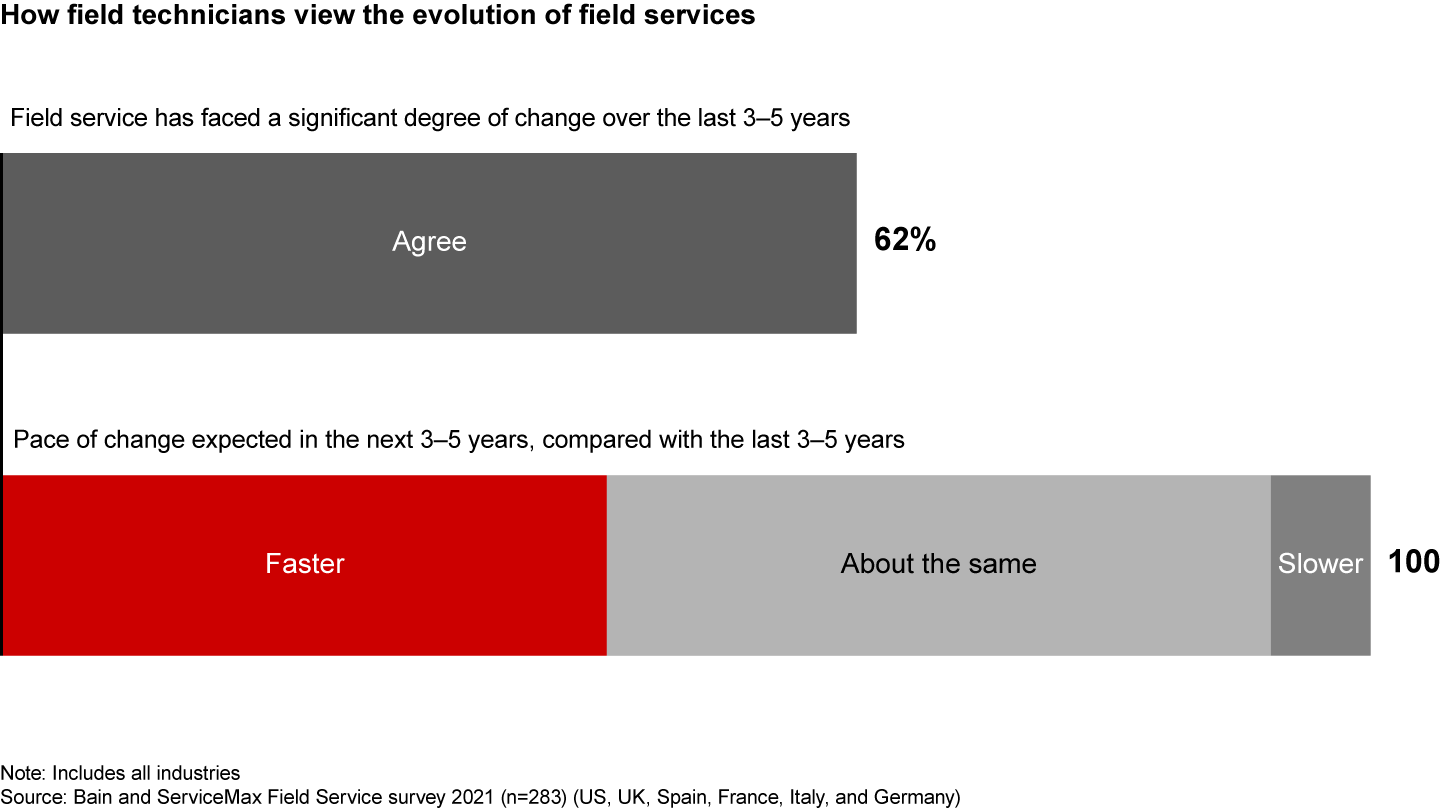 How field technicians view the evolution of field services

Field service has faced a significant degree of change over the last 3–5 years

Agree

62%

Pace of change expected in the next 3–5 years, compared with the last 3–5 years

Faster

About the same

Slower

100

Note: Includes all industries
Source: Bain and ServiceMax Field Service survey 2021 (n=283) (US, UK, Spain, France, Italy, and Germany)